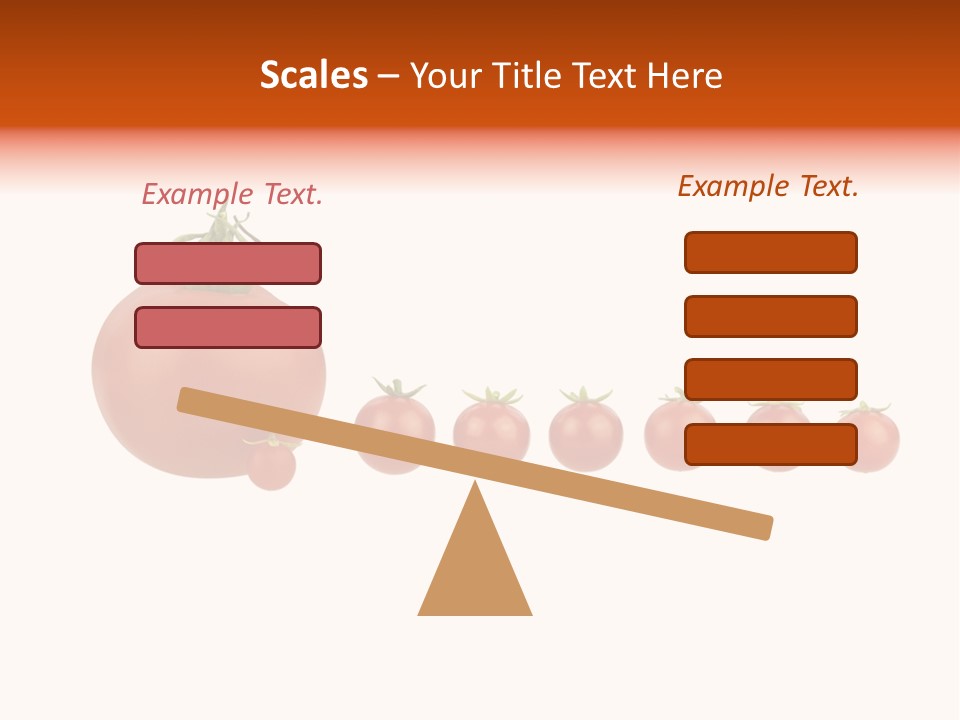 Scales – Your Title Text Here

Example Text.

Example Text.